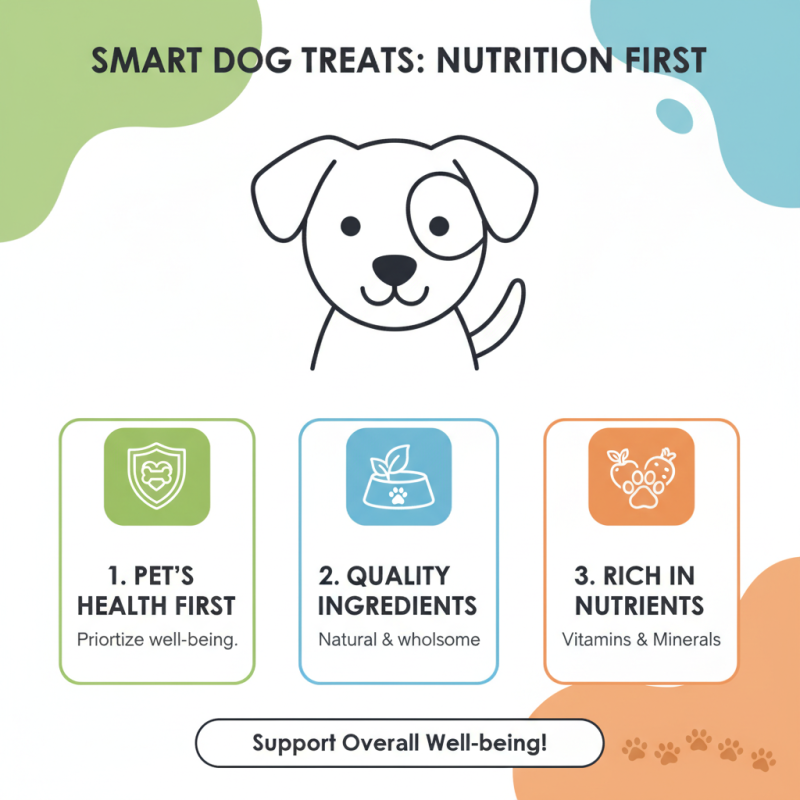 SMART DOG TREATS: NUTRITION FIRST

1. PET'S HEALTH FIRST
Priortize well-being.

2. QUALITY INGREDIENTS
Natural & wholsome

3. RICH IN NUTRIENTS
Vitamins & Minerals

Support Overall Well-being!